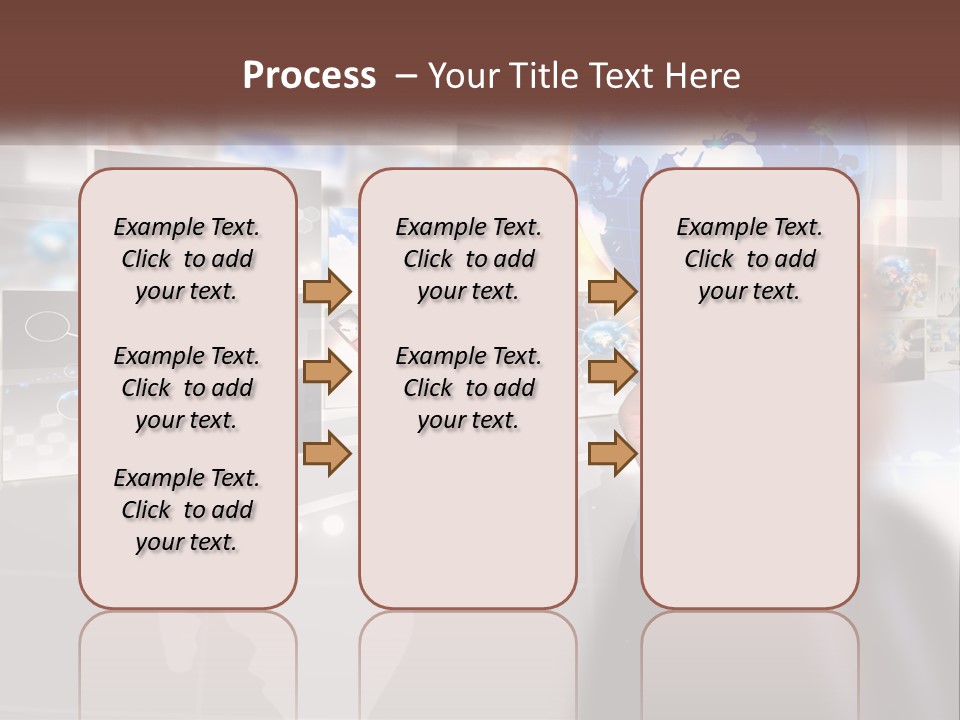 Process – Your Title Text Here

Example Text. Click to add your text.

Example Text. Click to add your text.

Example Text. Click to add your text.

Example Text. Click to add your text.

Example Text. Click to add your text.

Example Text. Click to add your text.